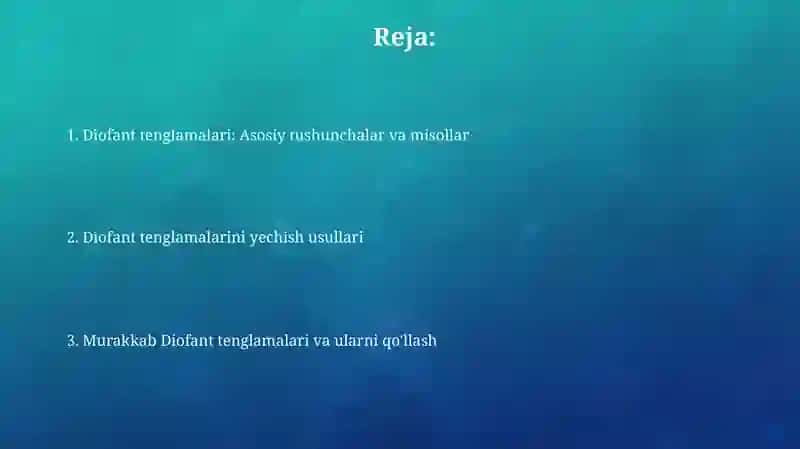 Reja:

1. Diofant tenglamalari: Asosiy tushunchalar va misollar

2. Diofant tenglamalarini yechish usullari

3. Murakkab Diofant tenglamalari va ularni qo'llash